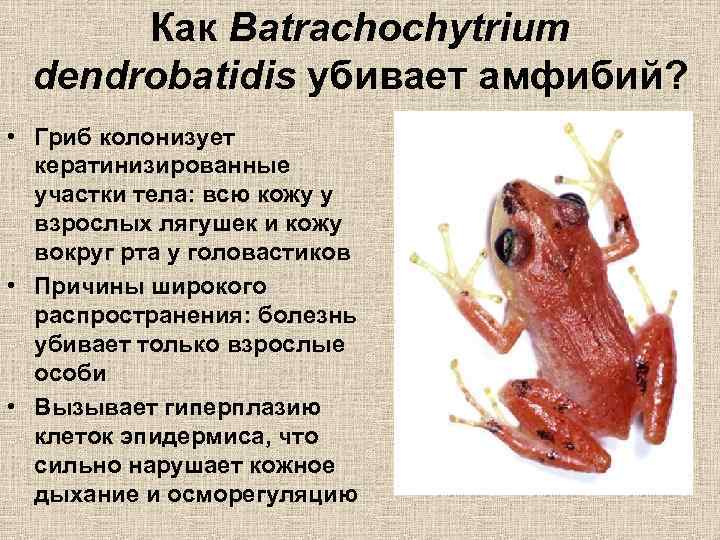 Как Batrachochytrium dendrobatidis убивает амфибий?

• Гриб колонизует кератинизированные участки тела: всю кожу у взрослых лягушек и кожу вокруг рта у головастиков
• Причины широкого распространения: болезнь убивает только взрослые особи
• Вызывает гиперплазию клеток эпидермиса, что сильно нарушает кожное дыхание и осморегуляцию